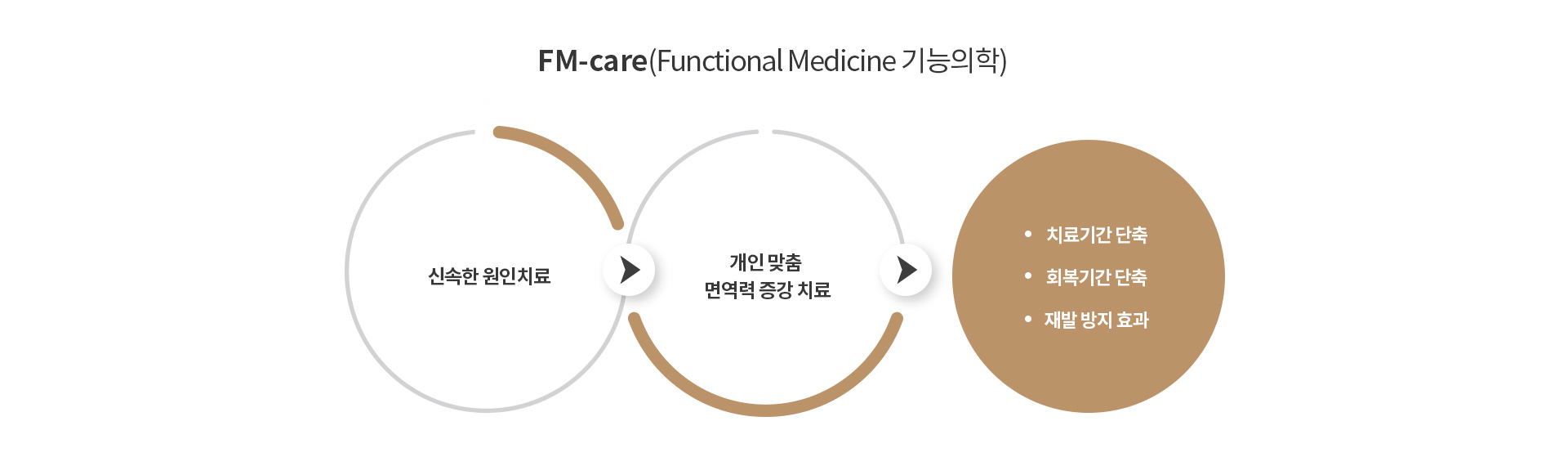 FM-care(Functional Medicine 기능의학)

신속한 원인치료

개인 맞춤
면역력 증강 치료

• 치료기간 단축
• 회복기간 단축
• 재발 방지 효과